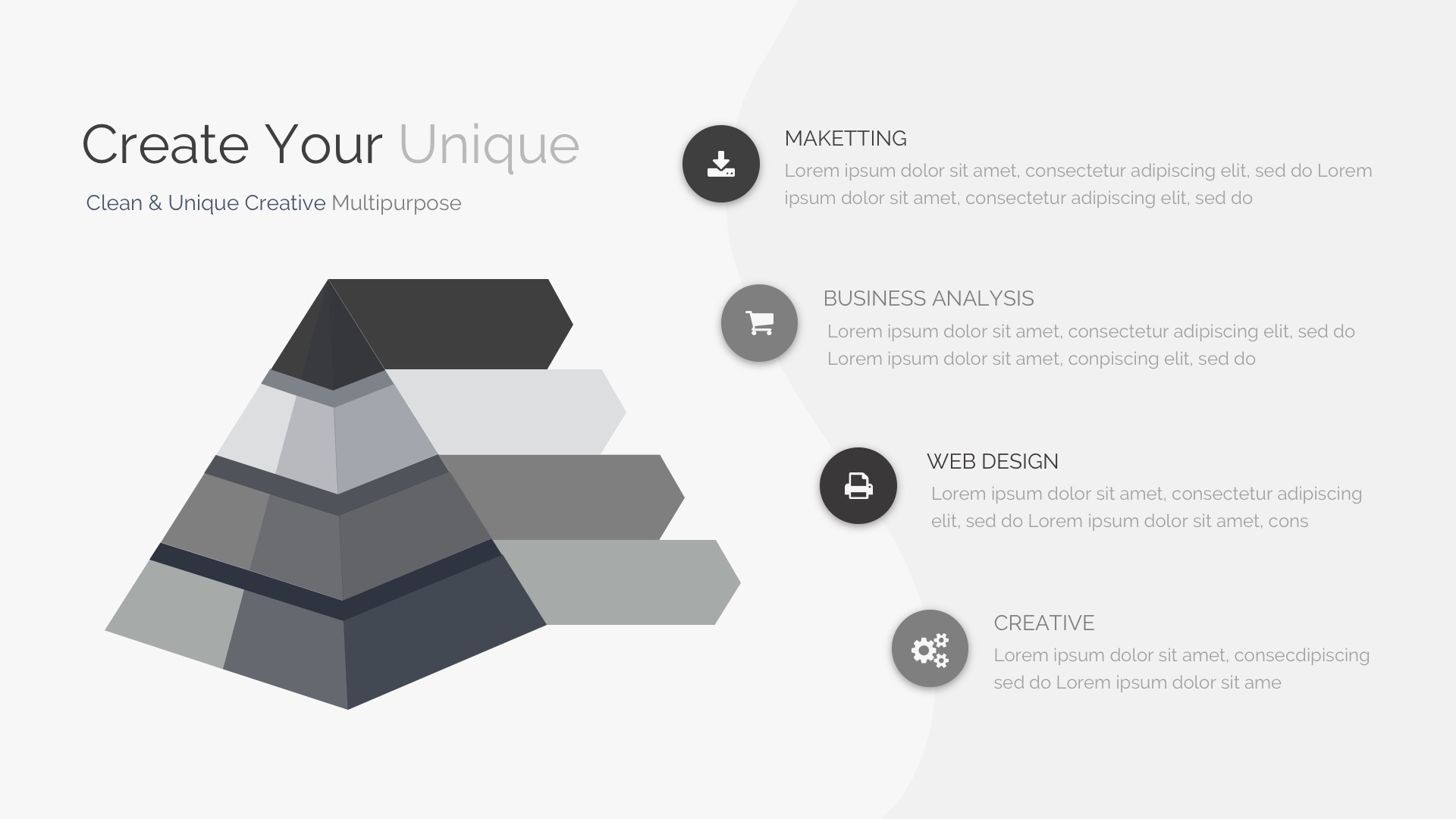 Create Your Unique

Clean & Unique Creative Multipurpose

MAKETTING

Lorem ipsum dolor sit amet, consectetur adipiscing elit, sed do Lorem ipsum dolor sit amet, consectetur adipiscing elit, sed do

BUSINESS ANALYSIS

Lorem ipsum dolor sit amet, consectetur adipiscing elit, sed do Lorem ipsum dolor sit amet, conpiscing elit, sed do

WEB DESIGN

Lorem ipsum dolor sit amet, consectetur adipiscing elit, sed do Lorem ipsum dolor sit amet, cons

CREATIVE

Lorem ipsum dolor sit amet, consecdipiscing sed do Lorem ipsum dolor sit ame